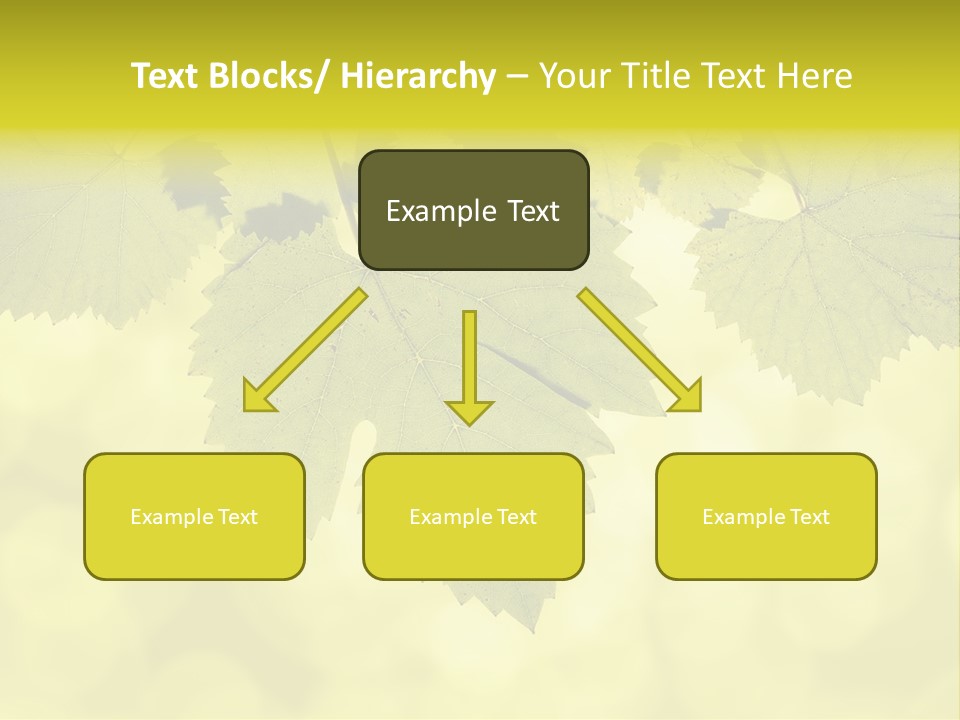 Text Blocks/ Hierarchy – Your Title Text Here

Example Text

Example Text

Example Text

Example Text